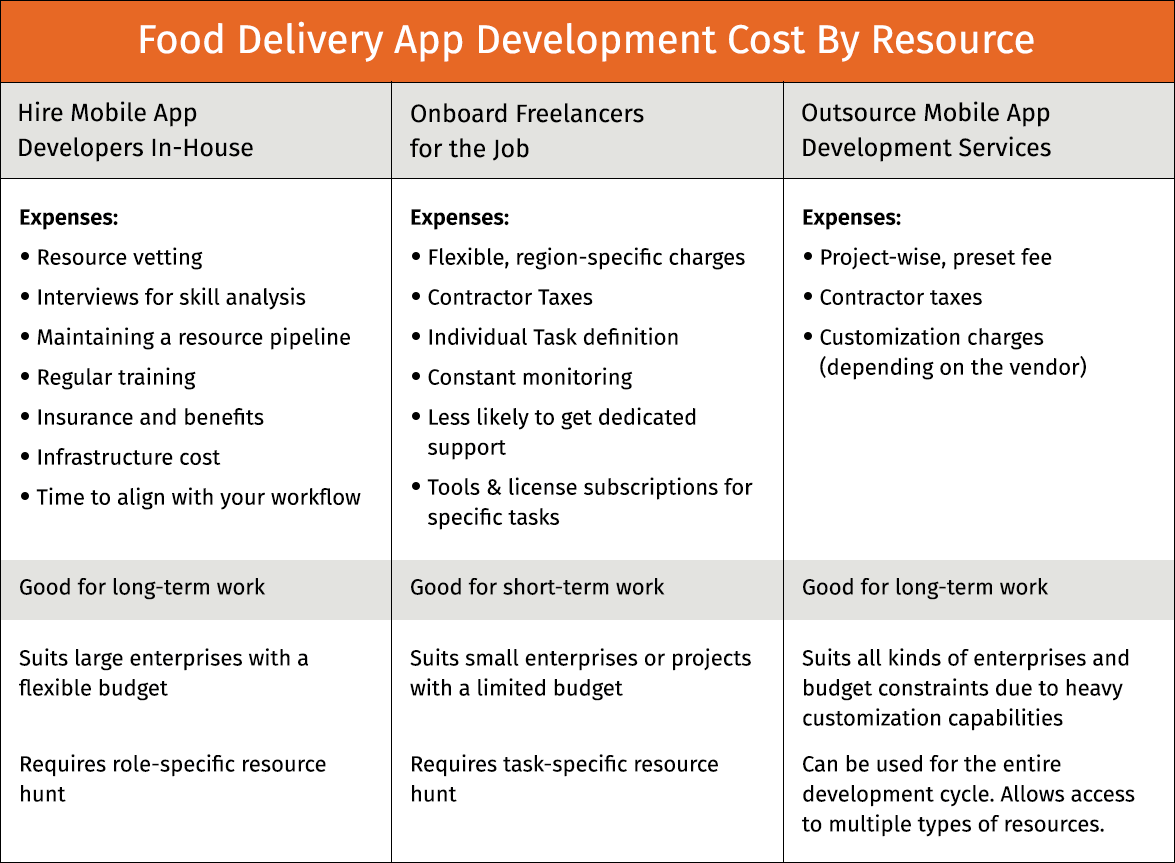 Food Delivery App Development Cost By Resource

| Hire Mobile App Developers In-House | Onboard Freelancers for the Job | Outsource Mobile App Development Services |
|---|---|---|
| **Expenses:** • Resource vetting • Interviews for skill analysis • Maintaining a resource pipeline • Regular training • Insurance and benefits • Infrastructure cost • Time to align with your workflow | **Expenses:** • Flexible, region-specific charges • Contractor Taxes • Individual Task definition • Constant monitoring • Less likely to get dedicated support • Tools & license subscriptions for specific tasks | **Expenses:** • Project-wise, preset fee • Contractor taxes • Customization charges (depending on the vendor) |
| Good for long-term work | Good for short-term work | Good for long-term work |
| Suits large enterprises with a flexible budget | Suits small enterprises or projects with a limited budget | Suits all kinds of enterprises and budget constraints due to heavy customization capabilities |
| Requires role-specific resource hunt | Requires task-specific resource hunt | Can be used for the entire development cycle. Allows access to multiple types of resources. |